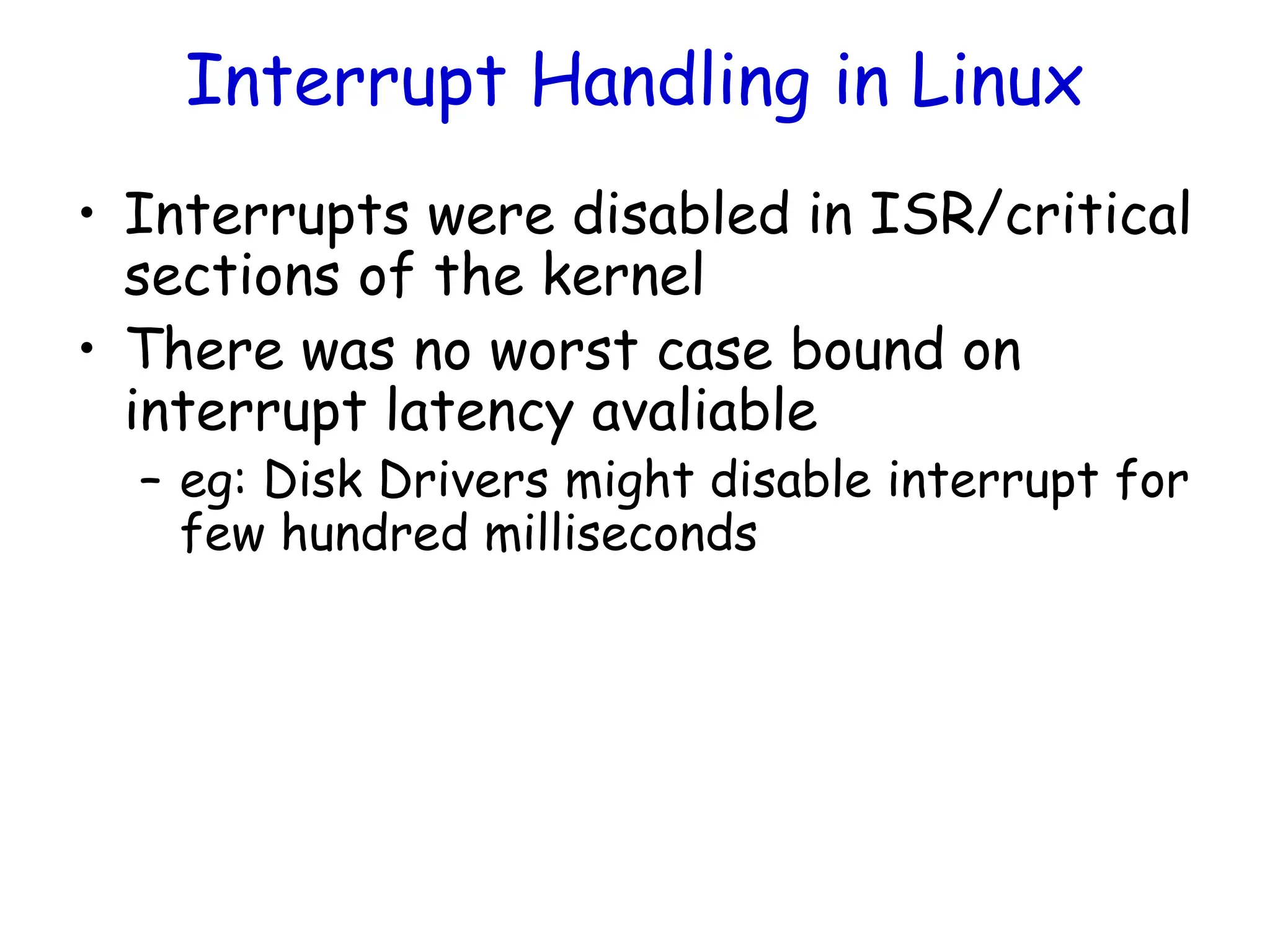 Interrupt Handling in Linux

• Interrupts were disabled in ISR/critical sections of the kernel
• There was no worst case bound on interrupt latency avaliable
– eg: Disk Drivers might disable interrupt for few hundred milliseconds